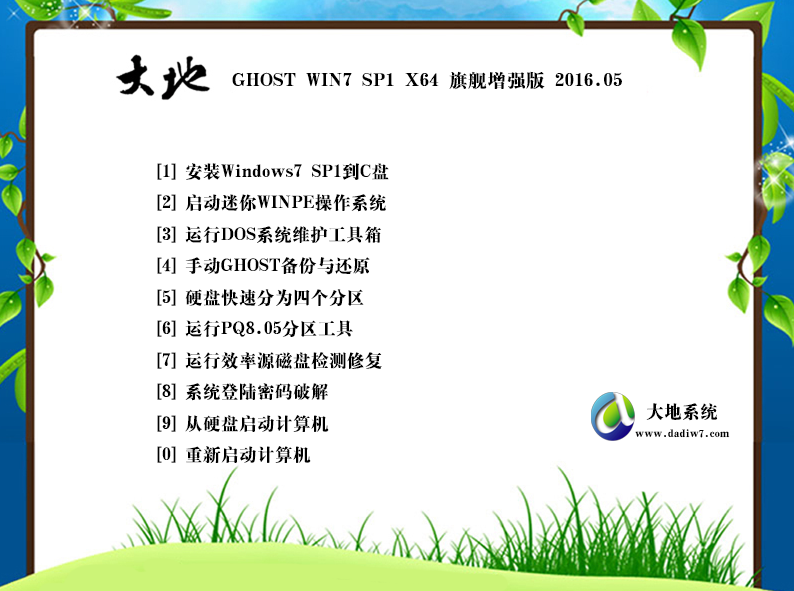 大地 GHOST WIN7 SP1 X64 旗舰增强版 2016.05

[1] 安装Windows7 SP1到C盘
[2] 启动迷你WINPE操作系统
[3] 运行DOS系统维护工具箱
[4] 手动GHOST备份与还原
[5] 硬盘快速分为四个分区
[6] 运行PQ8.05分区工具
[7] 运行效率源磁盘检测修复
[8] 系统登陆密码破解
[9] 从硬盘启动计算机
[0] 重新启动计算机

大地系统
www.dadiw7.com